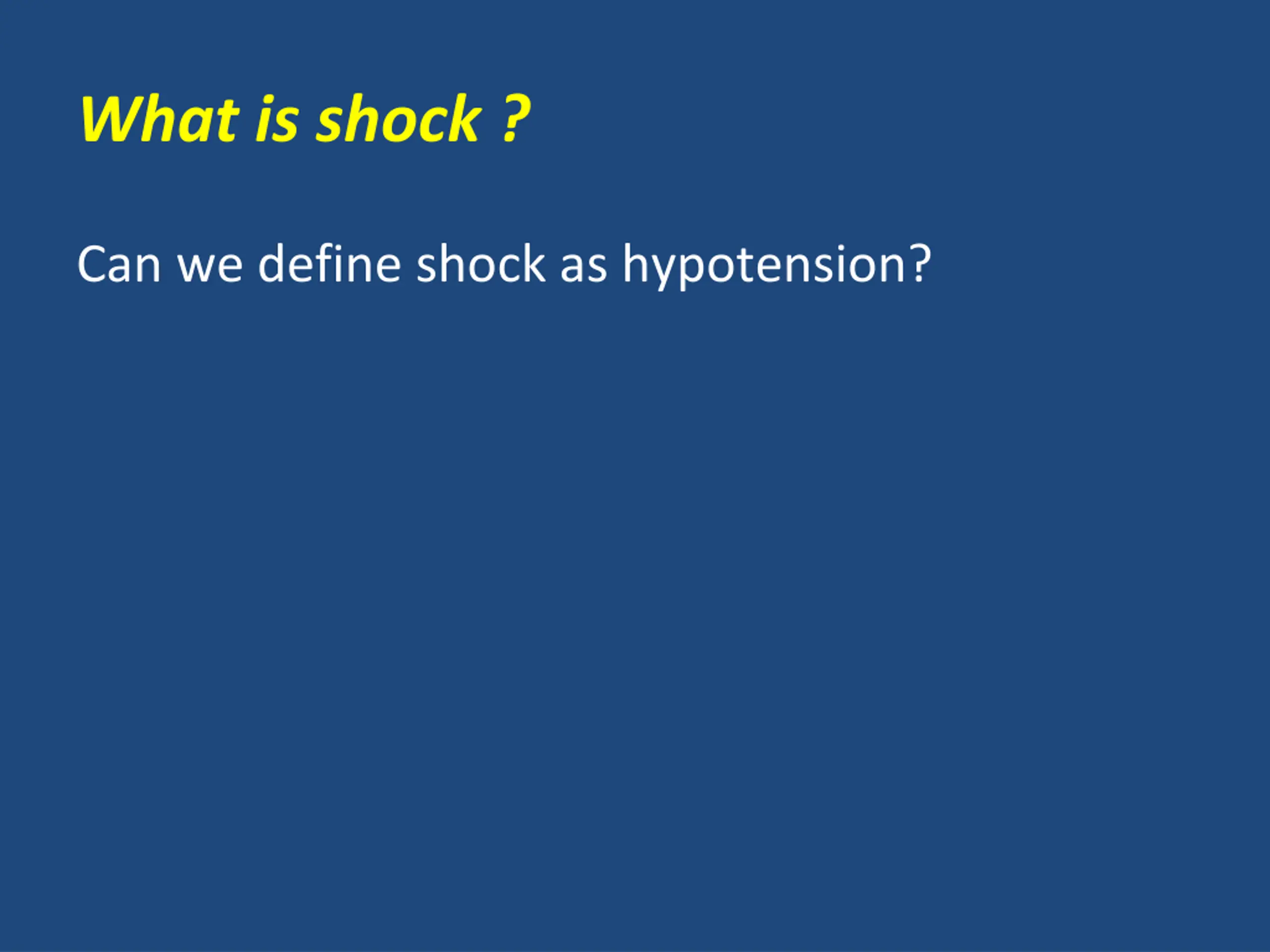 What is shock ?

Can we define shock as hypotension?